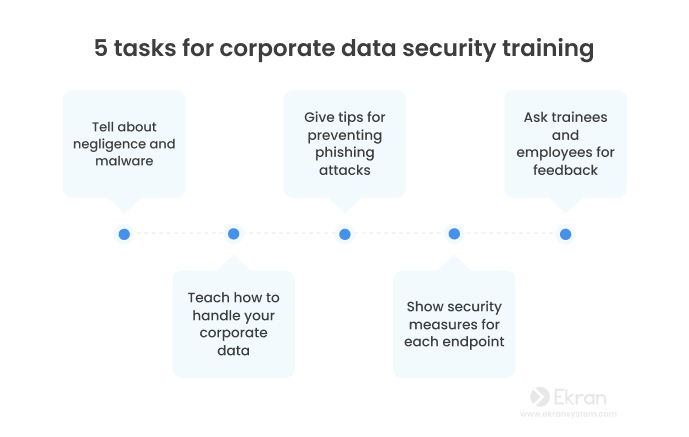 5 tasks for corporate data security training

Tell about negligence and malware

Teach how to handle your corporate data

Give tips for preventing phishing attacks

Show security measures for each endpoint

Ask trainees and employees for feedback

Ekran
www.ekransystem.com